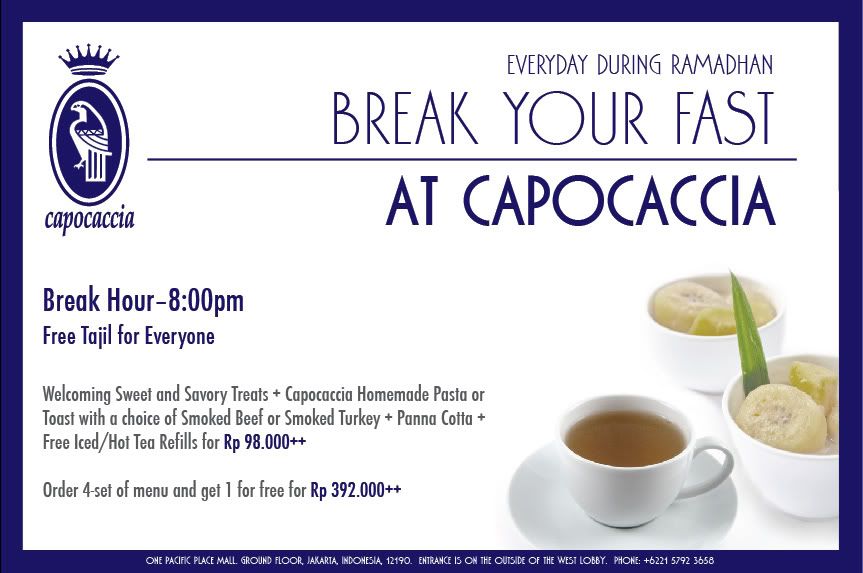 capocaccia

EVERYDAY DURING RAMADHAN
BREAK YOUR FAST
AT CAPOCACCIA

Break Hour–8:00pm
Free Tajil for Everyone

Welcoming Sweet and Savory Treats + Capocaccia Homemade Pasta or Toast with a choice of Smoked Beef or Smoked Turkey + Panna Cotta + Free Iced/Hot Tea Refills for Rp 98.000++

Order 4-set of menu and get 1 for free for Rp 392.000++

ONE PACIFIC PLACE MALL. GROUND FLOOR, JAKARTA, INDONESIA, 12190. ENTRANCE IS ON THE OUTSIDE OF THE WEST LOBBY. PHONE: +6221 5792 3658